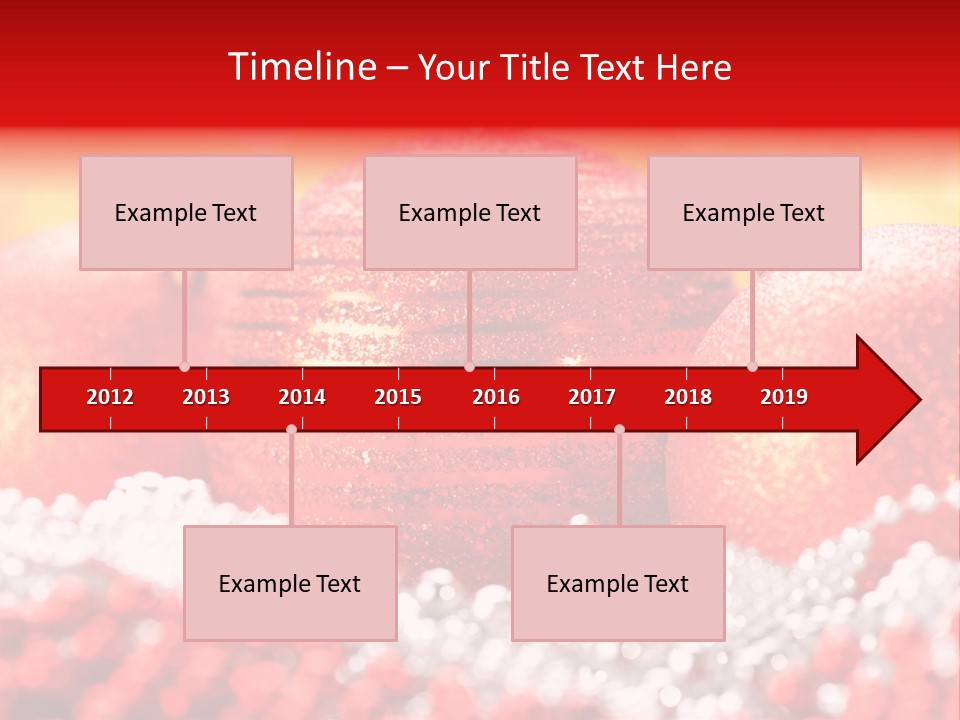 Timeline – Your Title Text Here

Example Text

Example Text

Example Text

2012 2013 2014 2015 2016 2017 2018 2019

Example Text

Example Text